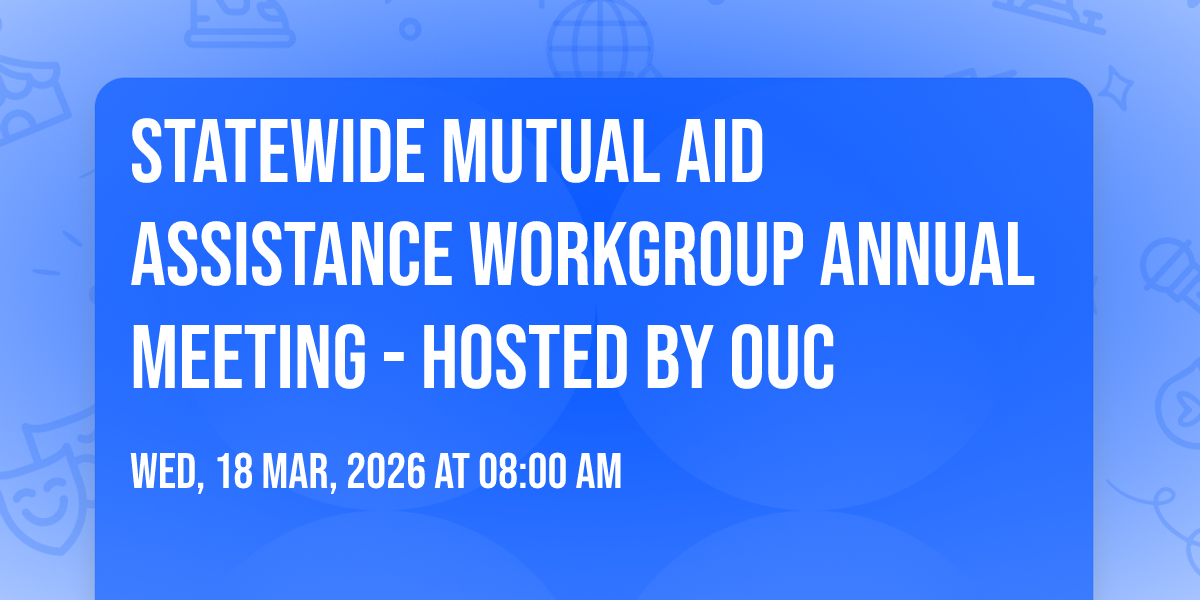 STATEWIDE MUTUAL AID ASSISTANCE WORKGROUP ANNUAL MEETING - HOSTED BY OUC

WED, 18 MAR, 2026 AT 08:00 AM